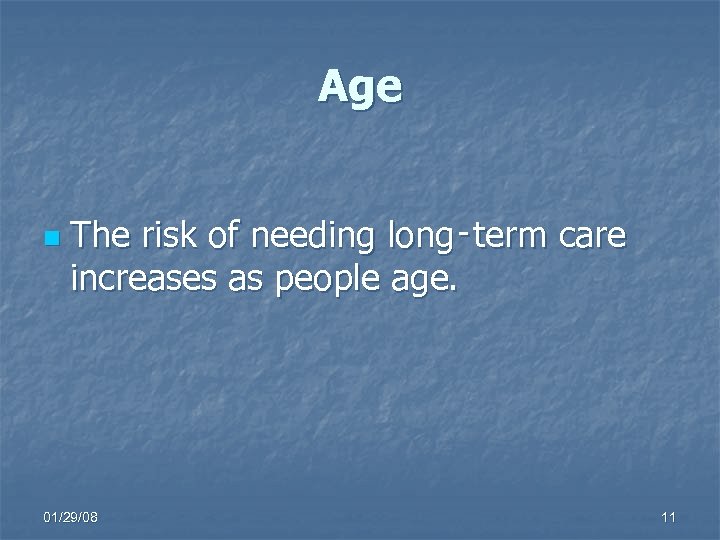 Age

The risk of needing long-term care increases as people age.

01/29/08

11